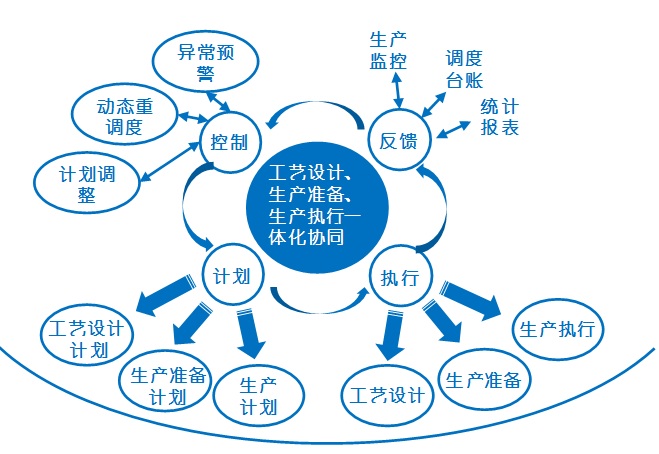 异常预警

动态重调度

计划调整

控制

生产监控

调度台账

统计报表

反馈

工艺设计、生产准备、生产执行一体化协同

计划

执行

工艺设计计划

生产准备计划

生产计划

工艺设计

生产准备

生产执行